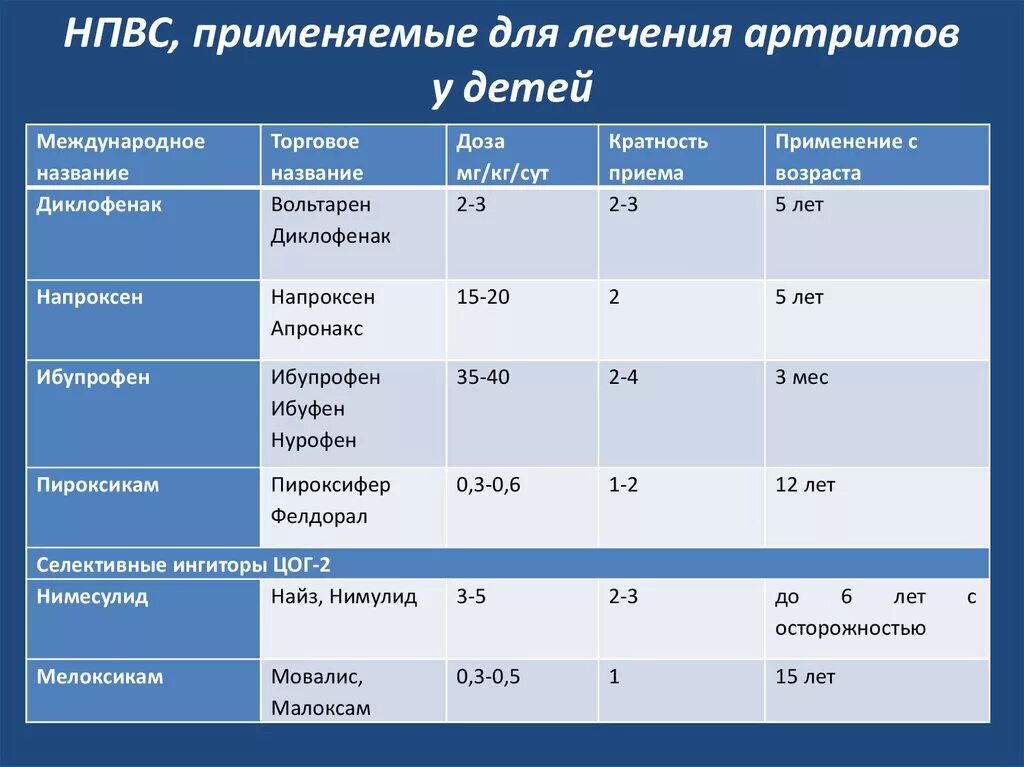 НПВС, применяемые для лечения артритов у детей

| Международное название | Торговое название | Доза мг/кг/сут | Кратность приема | Применение с возраста |
|---|---|---|---|---|
| Диклофенак | Вольтарен Диклофенак | 2-3 | 2-3 | 5 лет |
| Напроксен | Напроксен Апронакс | 15-20 | 2 | 5 лет |
| Ибупрофен | Ибупрофен Ибуфен Нурофен | 35-40 | 2-4 | 3 мес |
| Пироксикам | Пироксифер Фелдорал | 0,3-0,6 | 1-2 | 12 лет |
| Селективные ингиторы ЦОГ-2 | | | | |
| Нимесулид | Найз, Нимулид | 3-5 | 2-3 | до 6 лет с осторожностью |
| Мелоксикам | Мовалис, Малоксам | 0,3-0,5 | 1 | 15 лет |